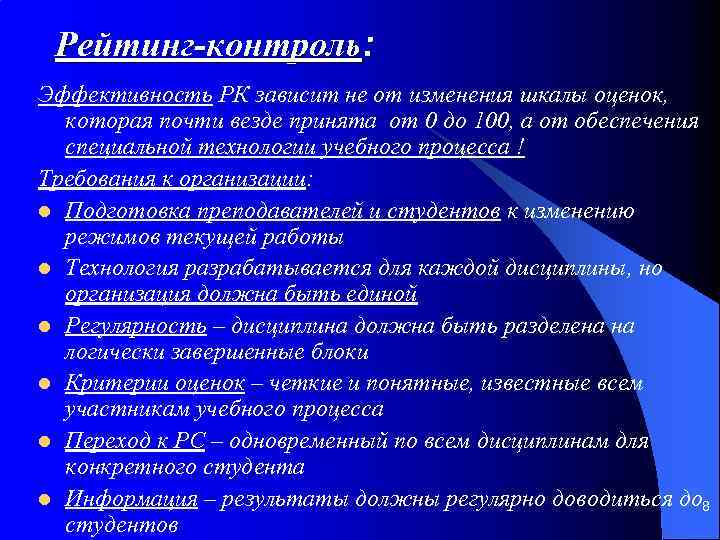 Рейтинг-контроль:

Эффективность РК зависит не от изменения шкалы оценок, которая почти везде принята от 0 до 100, а от обеспечения специальной технологии учебного процесса !

Требования к организации:

Подготовка преподавателей и студентов к изменению режимов текущей работы

Технология разрабатывается для каждой дисциплины, но организация должна быть единой

Регулярность – дисциплина должна быть разделена на логически завершенные блоки

Критерии оценок – четкие и понятные, известные всем участникам учебного процесса

Переход к РС – одновременный по всем дисциплинам для конкретного студента

Информация – результаты должны регулярно доводиться до студентов

8